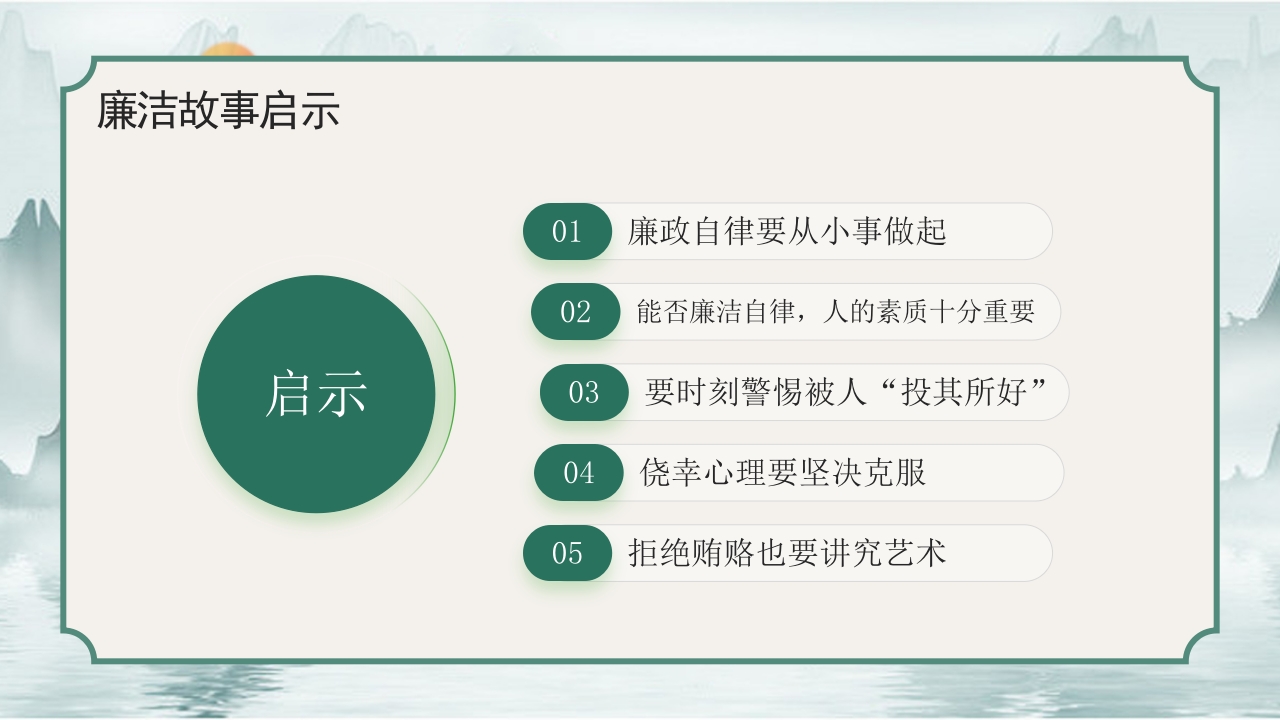 廉洁故事启示

启示

01 廉政自律要从小事做起

02 能否廉洁自律，人的素质十分重要

03 要时刻警惕被人“投其所好”

04 侥幸心理要坚决克服

05 拒绝贿赂也要讲究艺术